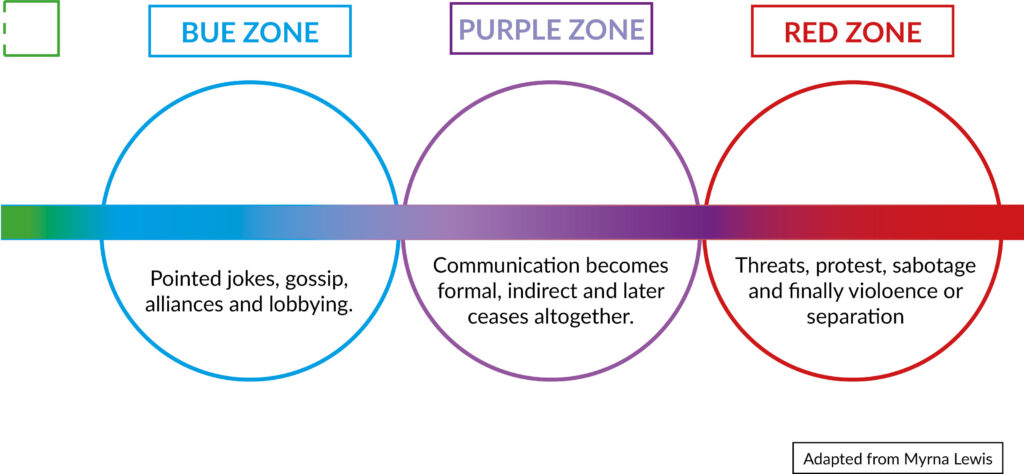 BUE ZONE

PURPLE ZONE

RED ZONE

Pointed jokes, gossip, alliances and lobbying.

Communication becomes formal, indirect and later ceases altogether.

Threats, protest, sabotage and finally violoence or separation

Adapted from Myrna Lewis